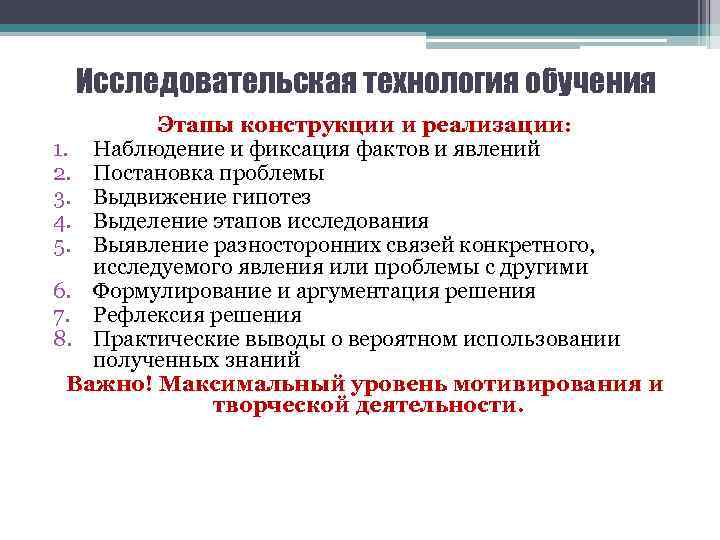 Исследовательская технология обучения

Этапы конструкции и реализации:

1. Наблюдение и фиксация фактов и явлений
2. Постановка проблемы
3. Выдвижение гипотез
4. Выделение этапов исследования
5. Выявление разносторонних связей конкретного, исследуемого явления или проблемы с другими
6. Формулирование и аргументация решения
7. Рефлексия решения
8. Практические выводы о вероятном использовании полученных знаний

Важно! Максимальный уровень мотивирования и творческой деятельности.